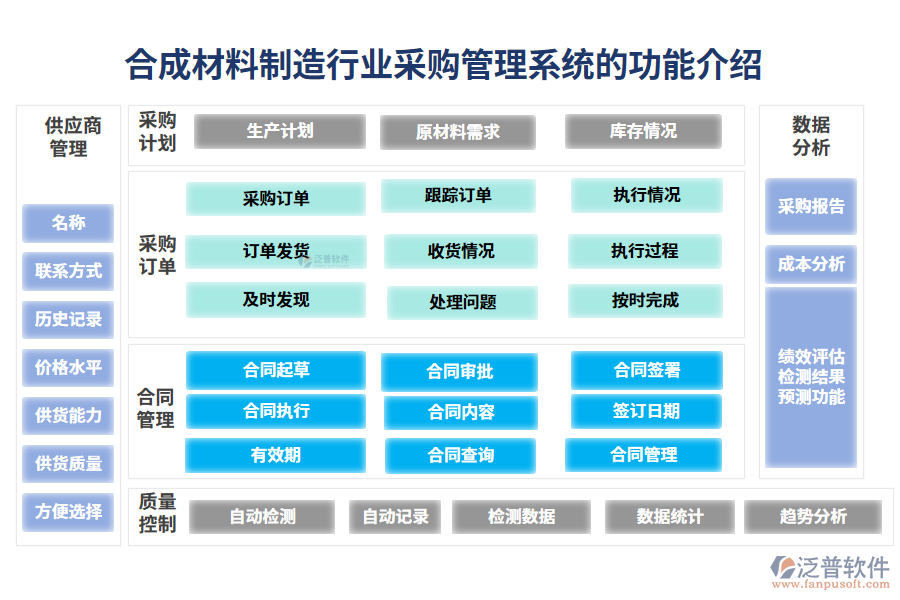 合成材料制造行业采购管理系统的功能介绍

供应商管理

名称

联系方式

历史记录

价格水平

供货能力

供货质量

方便选择

采购计划

生产计划

原材料需求

库存情况

采购订单

采购订单

跟踪订单

执行情况

订单发货

泛普软件

收货情况

执行过程

及时发现

处理问题

按时完成

合同管理

合同起草

合同审批

合同签署

合同执行

合同内容

签订日期

有效期

合同查询

合同管理

质量控制

自动检测

自动记录

检测数据

数据统计

趋势分析

数据分析

采购报告

成本分析

绩效评估
检测结果
预测功能

泛普软件
www.fanpusoft.com